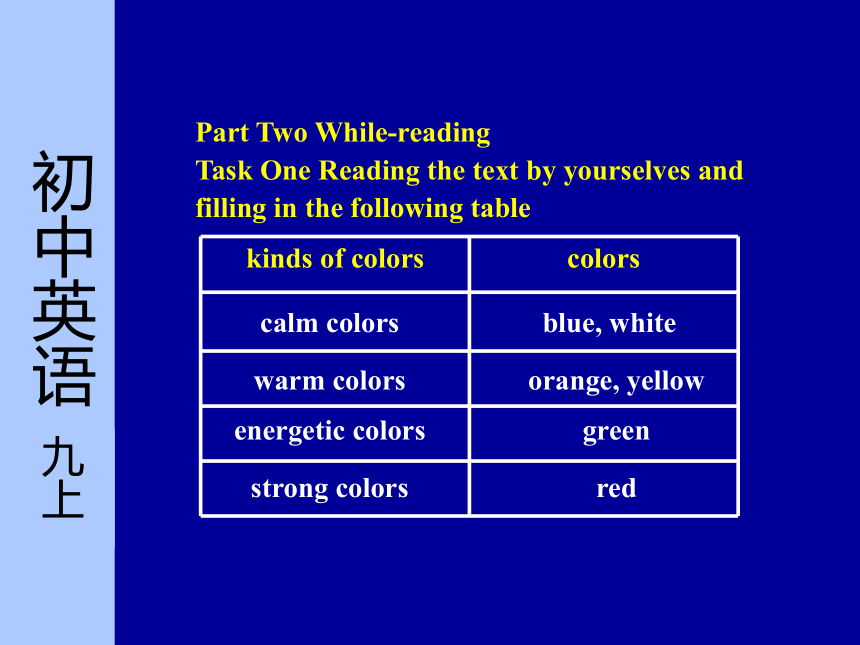 初中英语
九上

Part Two While-reading
Task One Reading the text by yourselves and filling in the following table

| kinds of colors | colors |
|---|---|
| calm colors | blue, white |
| warm colors | orange, yellow |
| energetic colors | green |
| strong colors | red |